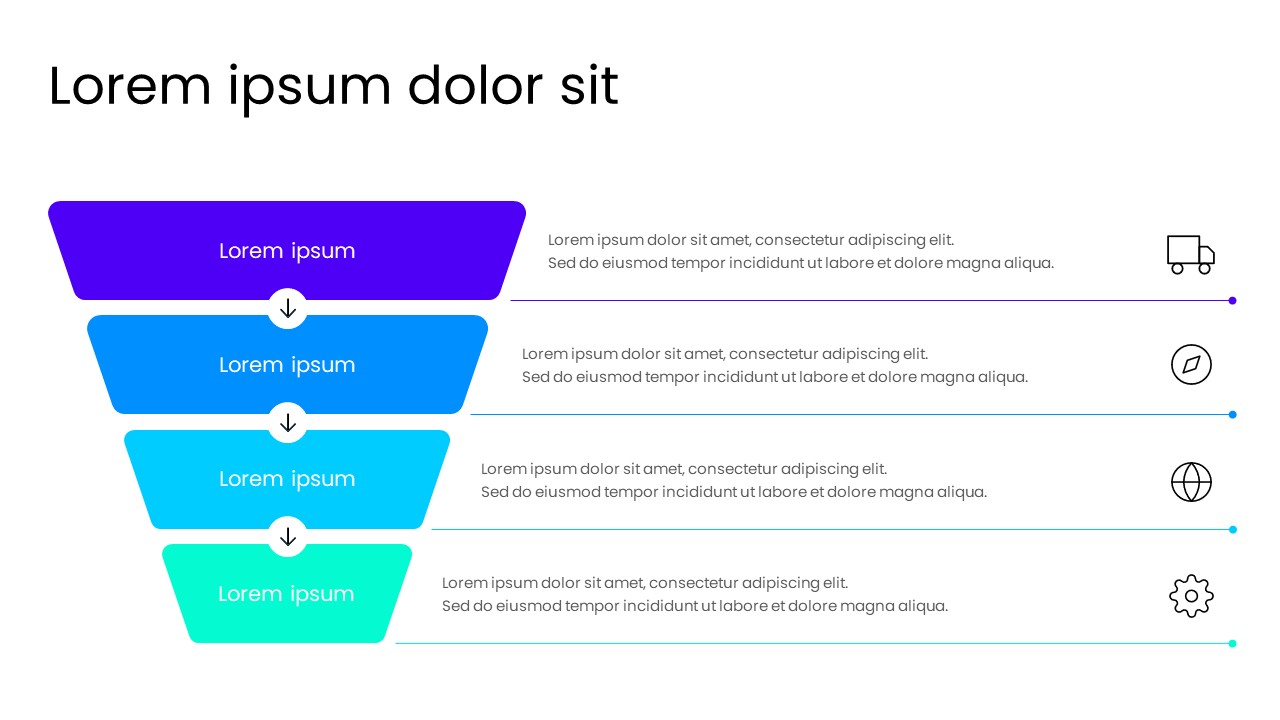 Lorem ipsum dolor sit

Lorem ipsum

Lorem ipsum dolor sit amet, consectetur adipiscing elit. Sed do eiusmod tempor incididunt ut labore et dolore magna aliqua.

Lorem ipsum

Lorem ipsum dolor sit amet, consectetur adipiscing elit. Sed do eiusmod tempor incididunt ut labore et dolore magna aliqua.

Lorem ipsum

Lorem ipsum dolor sit amet, consectetur adipiscing elit. Sed do eiusmod tempor incididunt ut labore et dolore magna aliqua.

Lorem ipsum

Lorem ipsum dolor sit amet, consectetur adipiscing elit. Sed do eiusmod tempor incididunt ut labore et dolore magna aliqua.